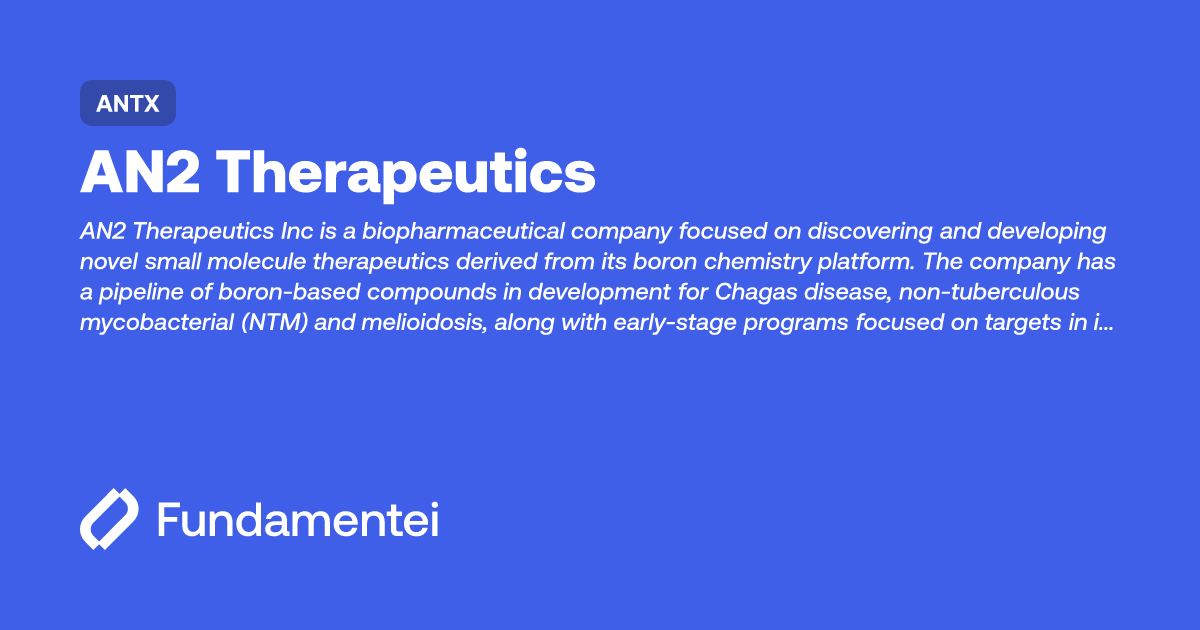 ANTX

AN2 Therapeutics

AN2 Therapeutics Inc is a biopharmaceutical company focused on discovering and developing novel small molecule therapeutics derived from its boron chemistry platform. The company has a pipeline of boron-based compounds in development for Chagas disease, non-tuberculous mycobacterial (NTM) and melioidosis, along with early-stage programs focused on targets in i...

Fundamentei